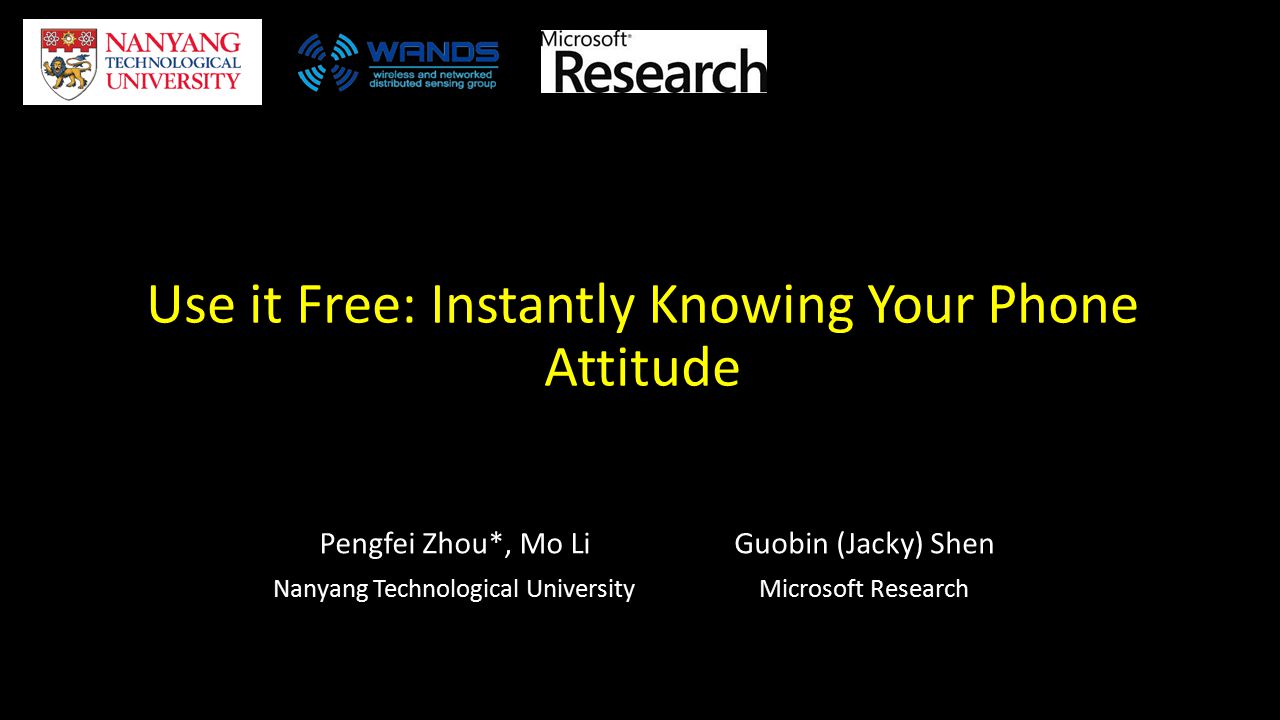 NANYANG TECHNOLOGICAL UNIVERSITY

WANDS
wireless and networked distributed sensing group

Microsoft® Research

Use it Free: Instantly Knowing Your Phone Attitude

Pengfei Zhou*, Mo Li
Nanyang Technological University

Guobin (Jacky) Shen
Microsoft Research